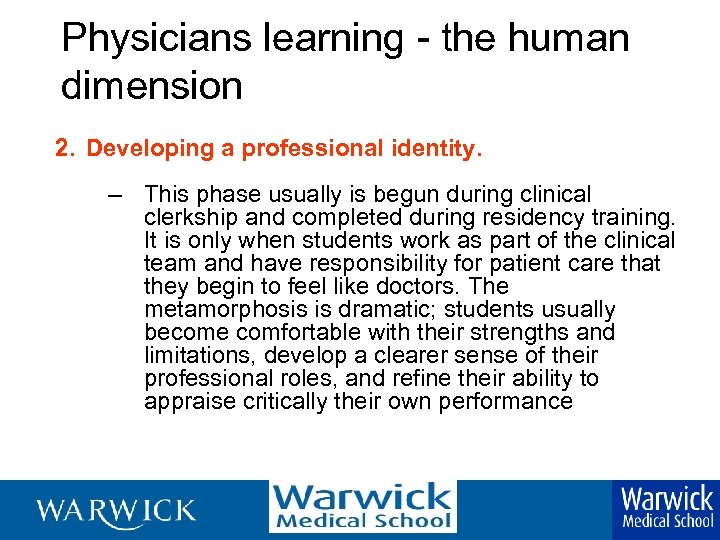 Physicians learning - the human dimension

2. Developing a professional identity.

– This phase usually is begun during clinical clerkship and completed during residency training. It is only when students work as part of the clinical team and have responsibility for patient care that they begin to feel like doctors. The metamorphosis is dramatic; students usually become comfortable with their strengths and limitations, develop a clearer sense of their professional roles, and refine their ability to appraise critically their own performance

WARWICK

Warwick Medical School

Warwick Medical School